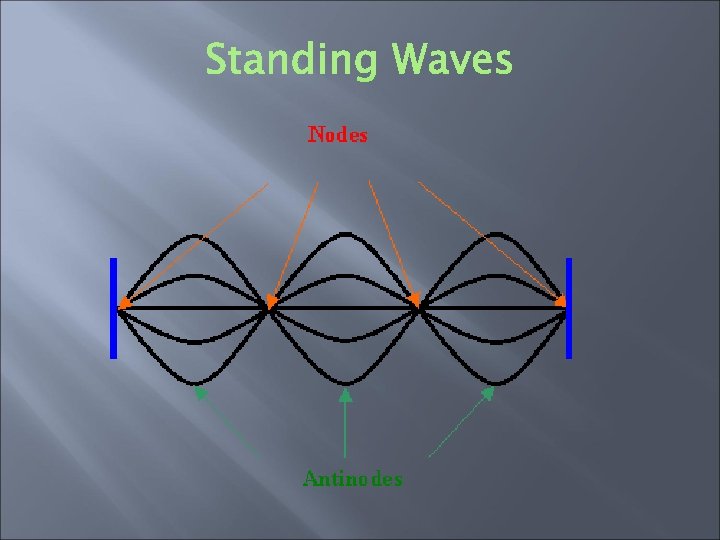 Standing Waves

Nodes

Antinodes